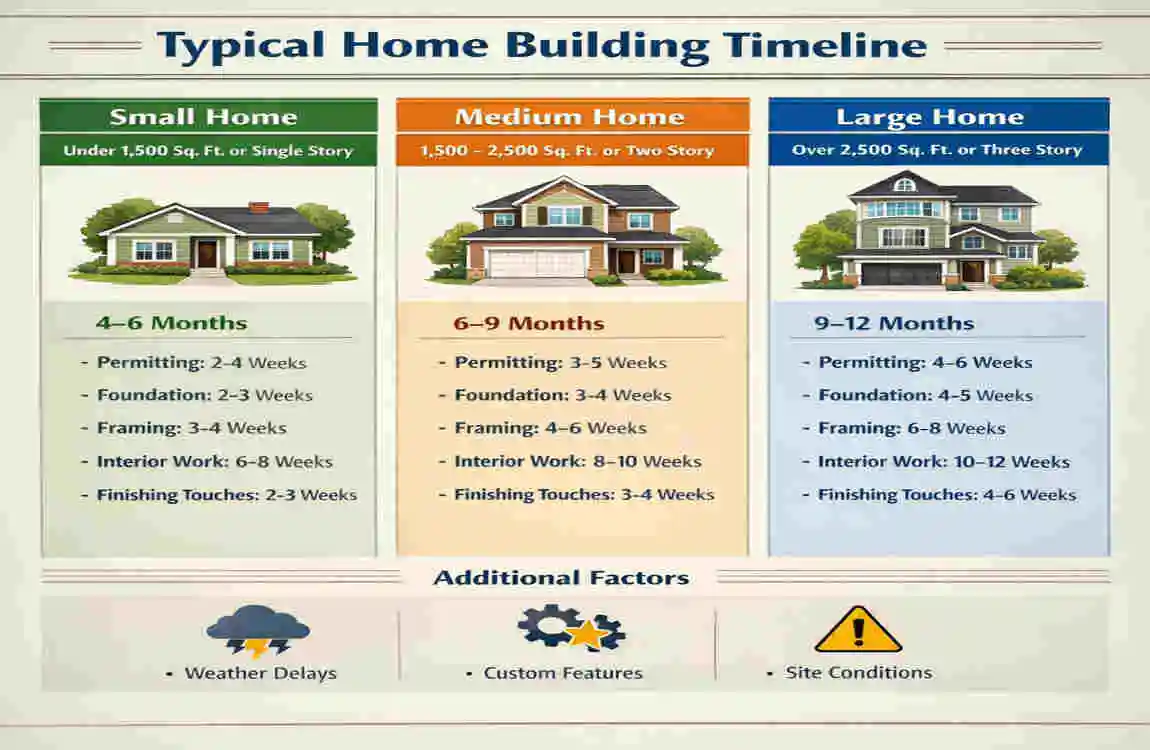 Typical Home Building Timeline

Small Home

Under 1,500 Sq. Ft. or Single Story

4–6 Months

- Permitting: 2–4 Weeks
- Foundation: 2–3 Weeks
- Framing: 3–4 Weeks
- Interior Work: 6–8 Weeks
- Finishing Touches: 2–3 Weeks

Medium Home

1,500 – 2,500 Sq. Ft. or Two Story

6–9 Months

- Permitting: 3–5 Weeks
- Foundation: 3–4 Weeks
- Framing: 4–6 Weeks
- Interior Work: 8–10 Weeks
- Finishing Touches: 3–4 Weeks

Large Home

Over 2,500 Sq. Ft. or Three Story

9–12 Months

- Permitting: 4–6 Weeks
- Foundation: 4–5 Weeks
- Framing: 6–8 Weeks
- Interior Work: 10–12 Weeks
- Finishing Touches: 4–6 Weeks

Additional Factors

• Weather Delays

• Custom Features

• Site Conditions